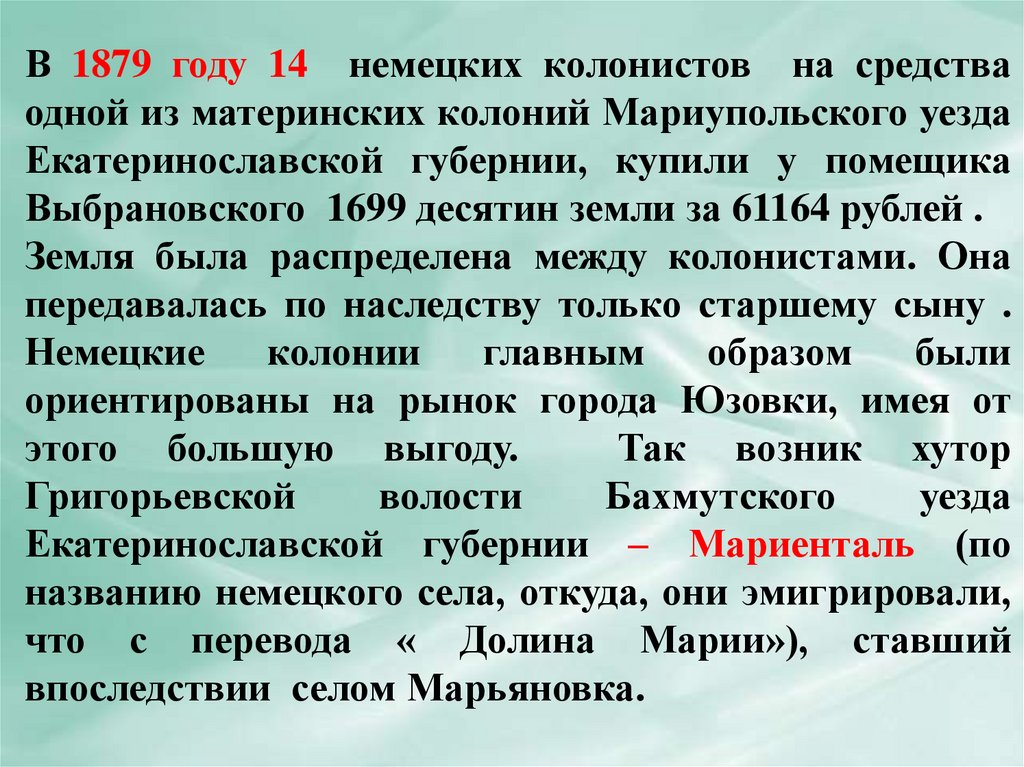 В 1879 году 14 немецких колонистов на средства одной из материнских колоний Мариупольского уезда Екатеринославской губернии, купили у помещика Выбрановского 1699 десятин земли за 61164 рублей .
Земля была распределена между колонистами. Она передавалась по наследству только старшему сыну . Немецкие колонии главным образом были ориентированы на рынок города Юзовки, имея от этого большую выгоду. Так возник хутор Григорьевской волости Бахмутского уезда Екатеринославской губернии – Мариенталь (по названию немецкого села, откуда, они эмигрировали, что с перевода « Долина Марии»), ставший впоследствии селом Марьяновка.